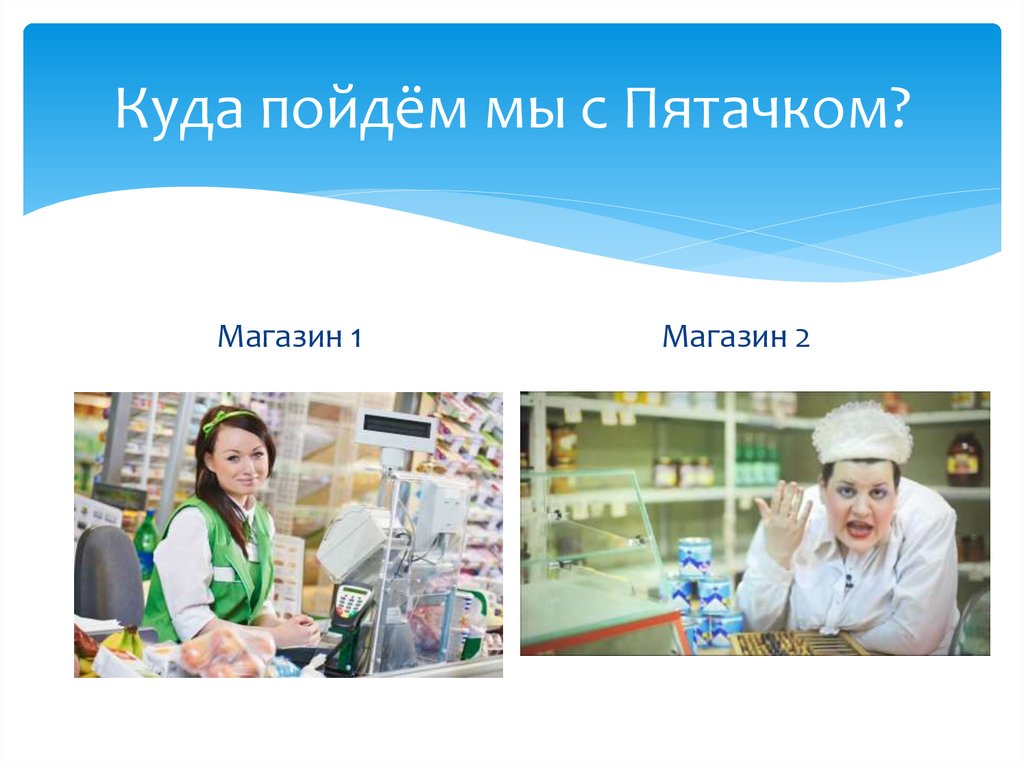 Куда пойдём мы с Пятачком?

Магазин 1

Магазин 2